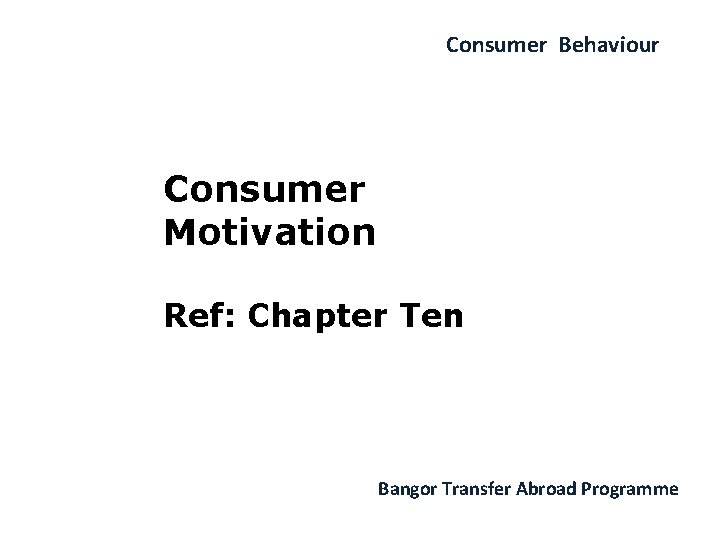 Consumer Behaviour

Consumer Motivation

Ref: Chapter Ten

Bangor Transfer Abroad Programme